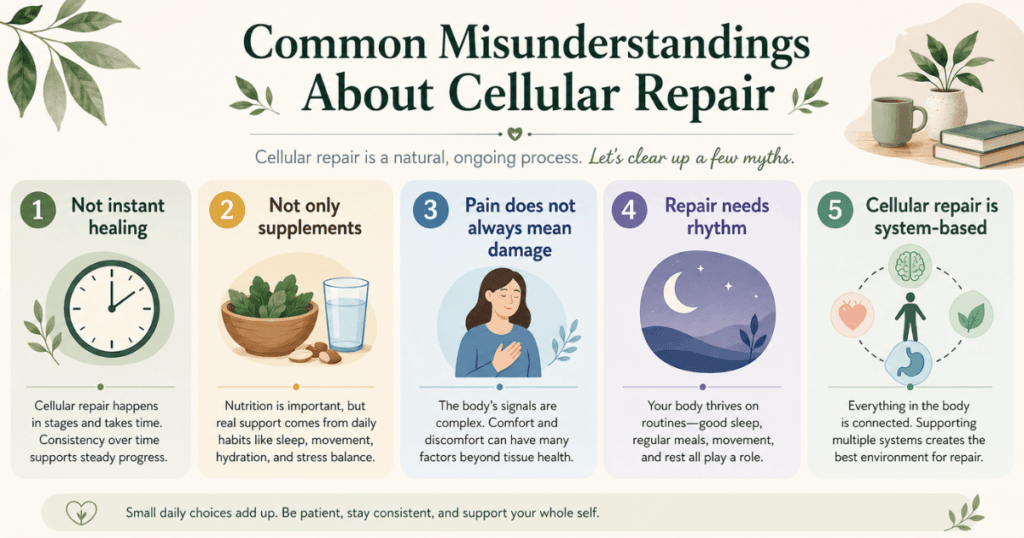 Common Misunderstandings About Cellular Repair

Cellular repair is a natural, ongoing process. Let's clear up a few myths.

1 Not instant healing

Cellular repair happens in stages and takes time. Consistency over time supports steady progress.

2 Not only supplements

Nutrition is important, but real support comes from daily habits like sleep, movement, hydration, and stress balance.

3 Pain does not always mean damage

The body's signals are complex. Comfort and discomfort can have many factors beyond tissue health.

4 Repair needs rhythm

Your body thrives on routines—good sleep, regular meals, movement, and rest all play a role.

5 Cellular repair is system-based

Everything in the body is connected. Supporting multiple systems creates the best environment for repair.

Small daily choices add up. Be patient, stay consistent, and support your whole self.